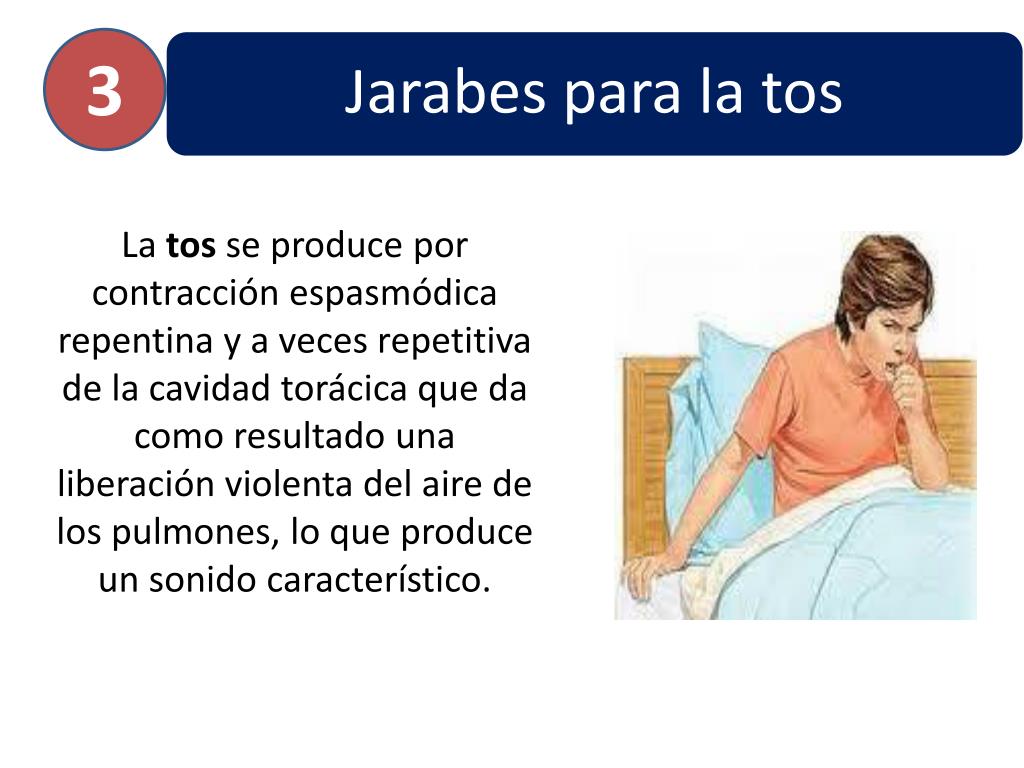 3

Jarabes para la tos

La tos se produce por contracción espasmódica repentina y a veces repetitiva de la cavidad torácica que da como resultado una liberación violenta del aire de los pulmones, lo que produce un sonido característico.